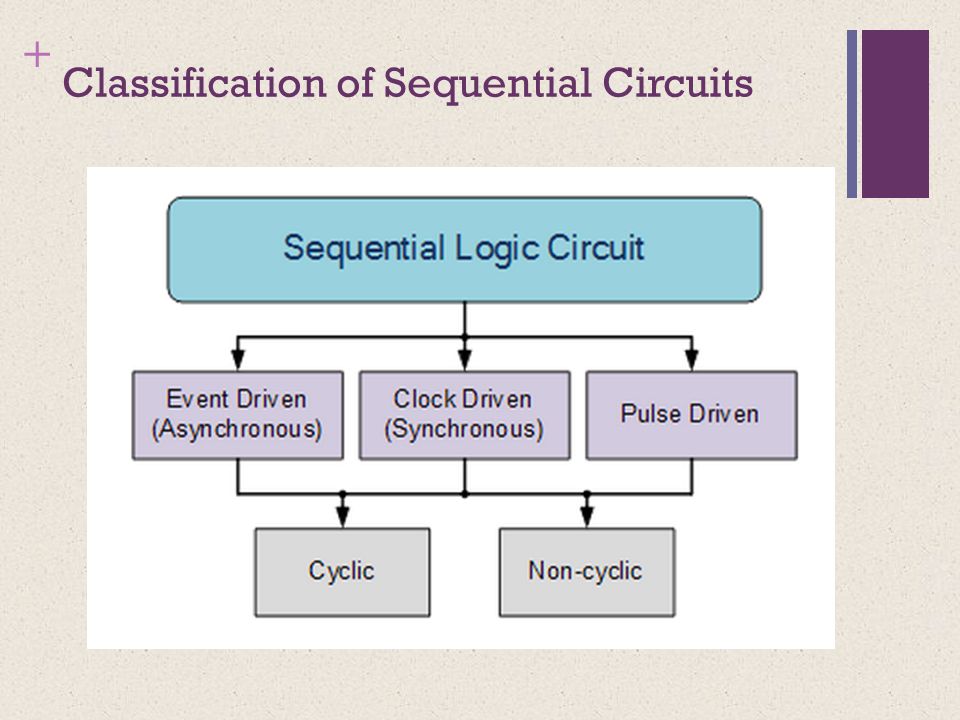 +
Classification of Sequential Circuits

Sequential Logic Circuit

Event Driven (Asynchronous)

Clock Driven (Synchronous)

Pulse Driven

Cyclic

Non-cyclic